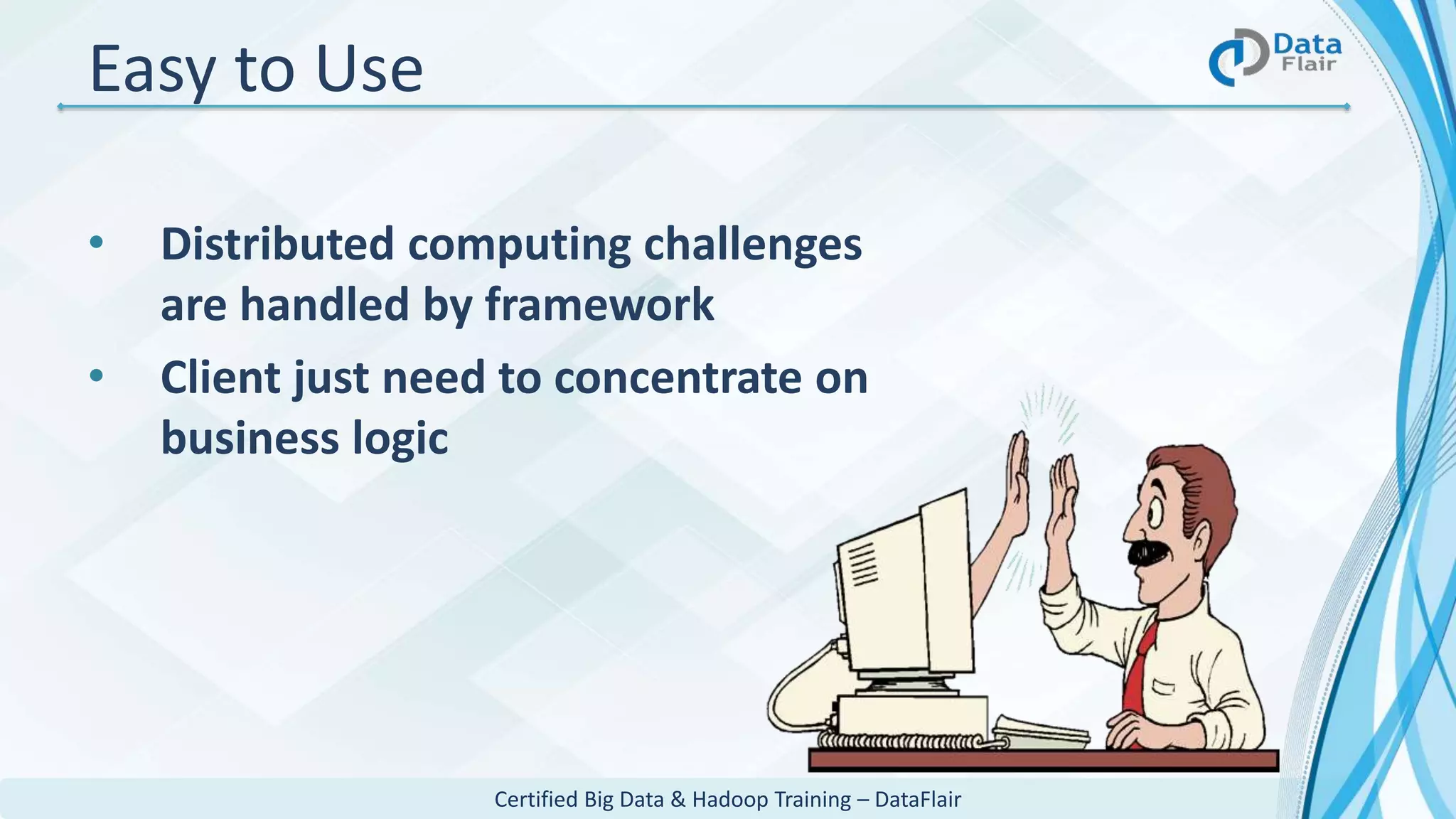 Easy to Use

Data Flair

• Distributed computing challenges are handled by framework
• Client just need to concentrate on business logic

Certified Big Data & Hadoop Training – DataFlair